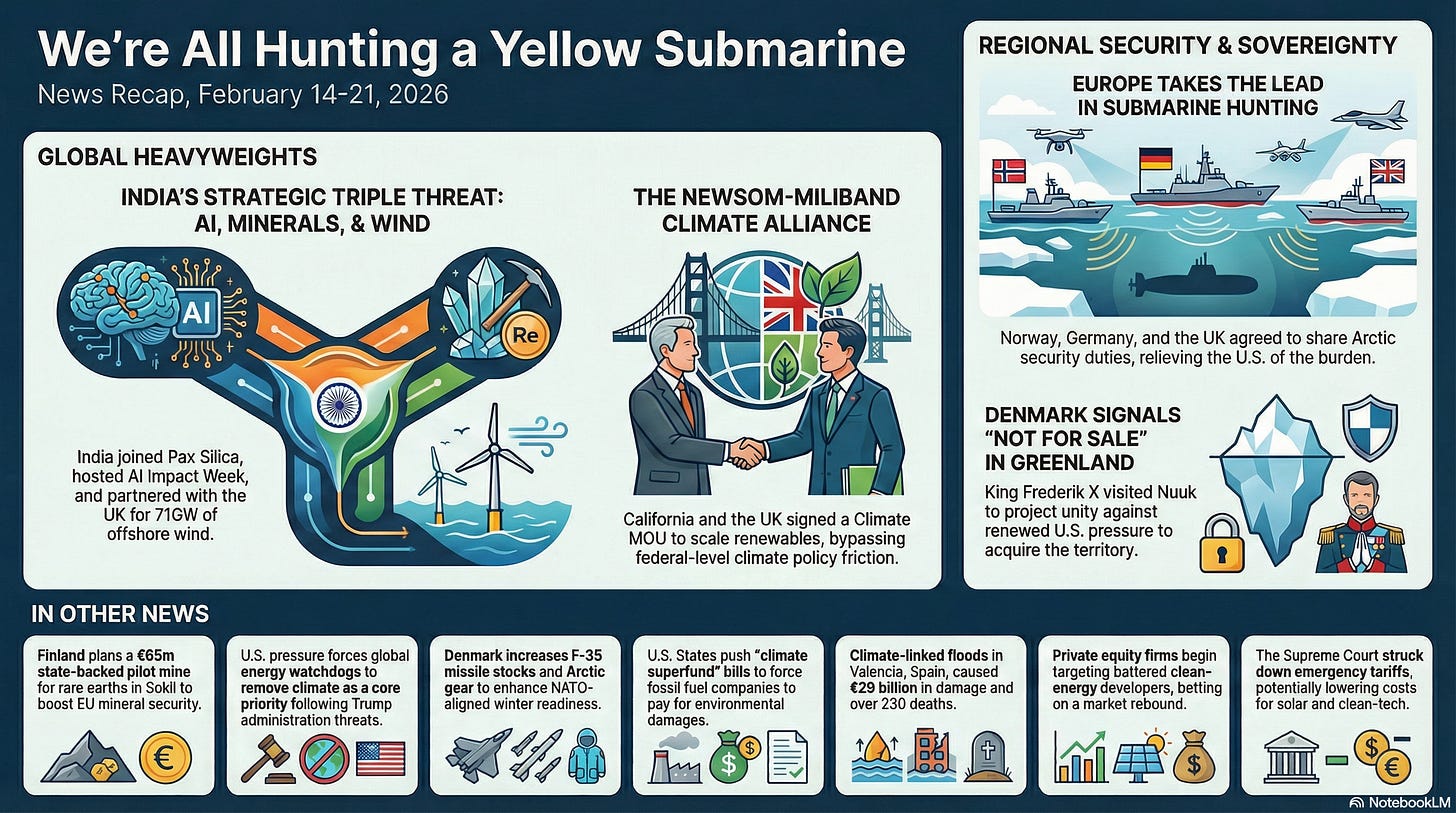 We're All Hunting a Yellow Submarine

News Recap, February 14-21, 2026

GLOBAL HEAVYWEIGHTS

INDIA'S STRATEGIC TRIPLE THREAT: AI, MINERALS, & WIND

AI

Re

India joined Pax Silica, hosted AI Impact Week, and partnered with the UK for 71GW of offshore wind.

THE NEWSOM-MILIBAND CLIMATE ALLIANCE

California and the UK signed a Climate MOU to scale renewables, bypassing federal-level climate policy friction.

REGIONAL SECURITY & SOVEREIGNTY

EUROPE TAKES THE LEAD IN SUBMARINE HUNTING

Norway, Germany, and the UK agreed to share Arctic security duties, relieving the U.S. of the burden.

DENMARK SIGNALS "NOT FOR SALE" IN GREENLAND

King Frederik X visited Nuuk to project unity against renewed U.S. pressure to acquire the territory.

IN OTHER NEWS

Finland plans a €65m state-backed pilot mine for rare earths in Sokli to boost EU mineral security.

U.S. pressure forces global energy watchdogs to remove climate as a core priority following Trump administration threats.

Denmark increases F-35 missile stocks and Arctic gear to enhance NATO-aligned winter readiness.

U.S. States push "climate superfund" bills to force fossil fuel companies to pay for environmental damages.

Climate-linked floods in Valencia, Spain, caused €29 billion in damage and over 230 deaths.

Private equity firms begin targeting battered clean-energy developers, betting on a market rebound.

The Supreme Court struck down emergency tariffs, potentially lowering costs for solar and clean-tech.

NotebookLM